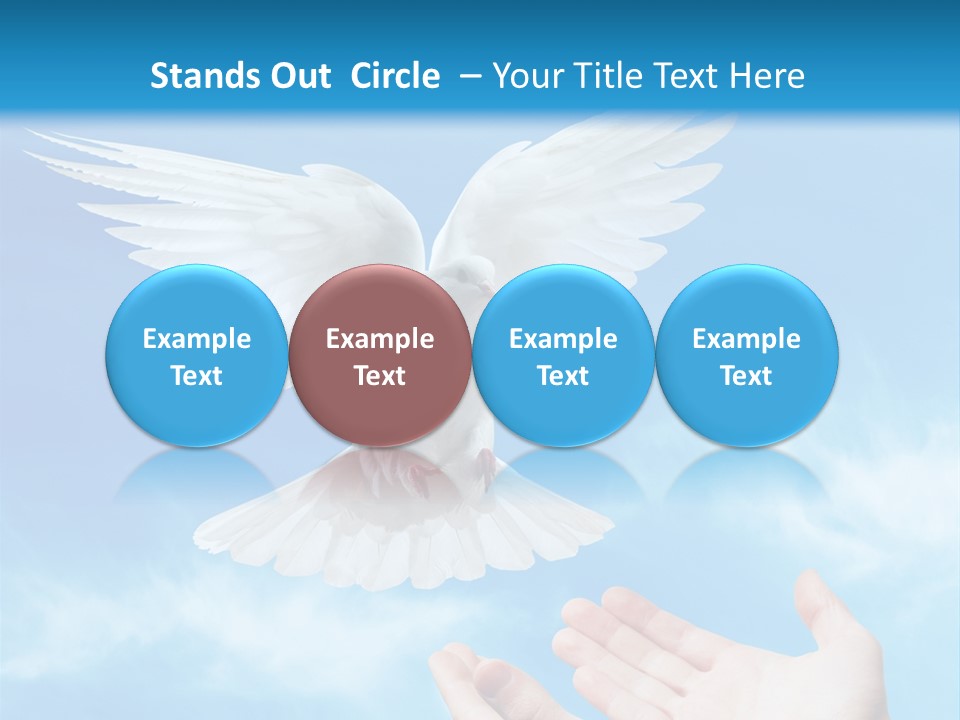 Stands Out Circle – Your Title Text Here

Example Text

Example Text

Example Text

Example Text